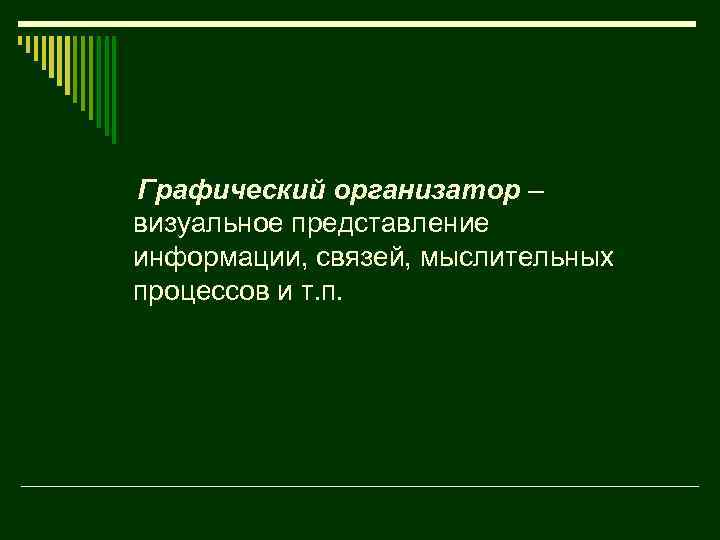 Графический организатор – визуальное представление информации, связей, мыслительных процессов и т.п.